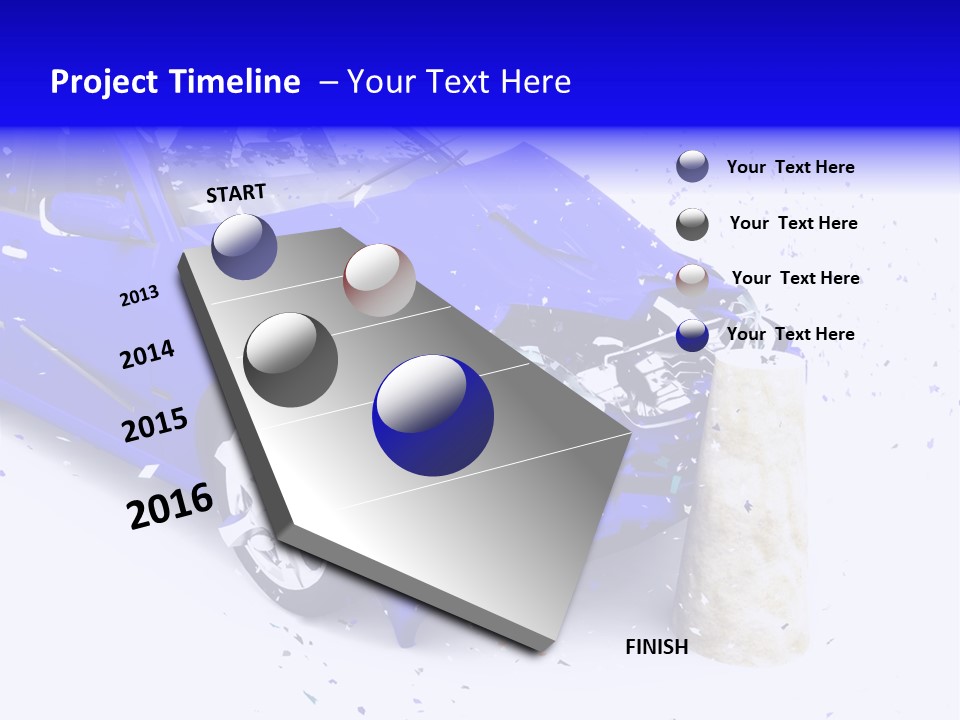 Project Timeline – Your Text Here

START

2013

2014

2015

2016

FINISH

Your Text Here

Your Text Here

Your Text Here

Your Text Here